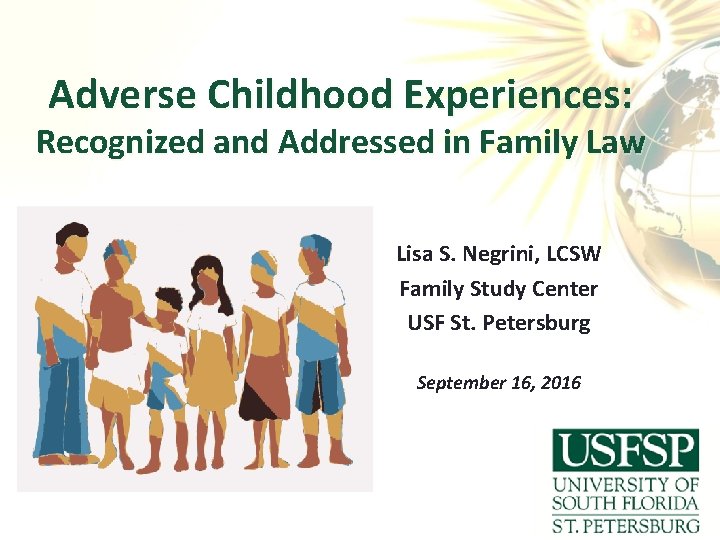 Adverse Childhood Experiences:
Recognized and Addressed in Family Law

Lisa S. Negrini, LCSW
Family Study Center
USF St. Petersburg

September 16, 2016

USFSP
UNIVERSITY OF
SOUTH FLORIDA
ST. PETERSBURG